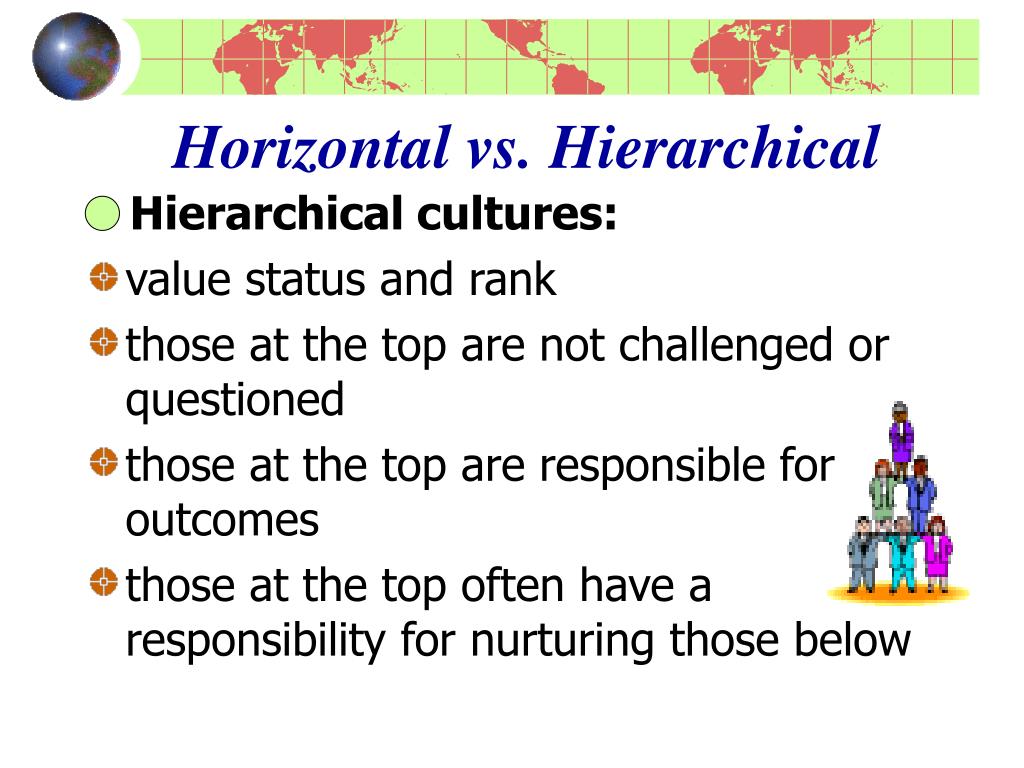 Horizontal vs. Hierarchical

Hierarchical cultures:

value status and rank

those at the top are not challenged or questioned

those at the top are responsible for outcomes

those at the top often have a responsibility for nurturing those below